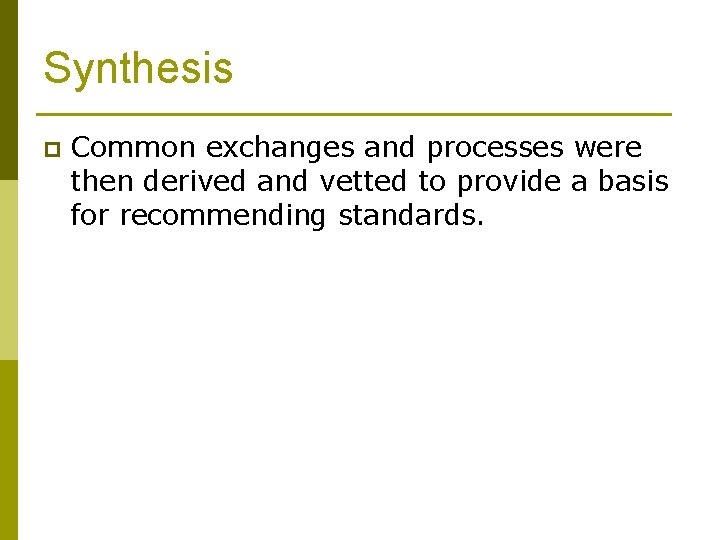 Synthesis

Common exchanges and processes were then derived and vetted to provide a basis for recommending standards.